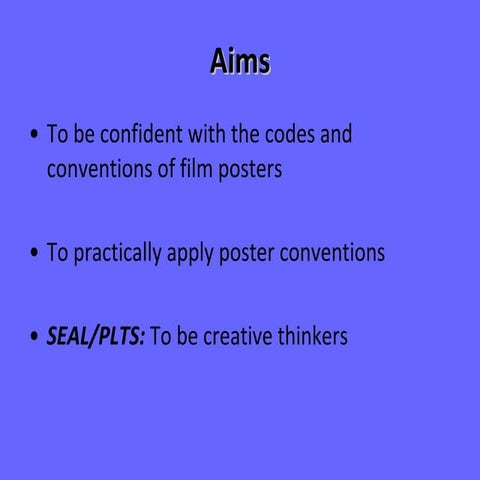 Aims

• To be confident with the codes and conventions of film posters

• To practically apply poster conventions

• SEAL/PLTS: To be creative thinkers